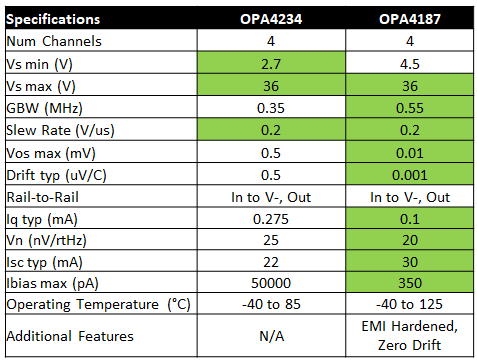 | Specifications | OPA4234 | OPA4187 |
|---|---|---|
| Num Channels | 4 | 4 |
| Vs min (V) | 2.7 | 4.5 |
| Vs max (V) | 36 | 36 |
| GBW (MHz) | 0.35 | 0.55 |
| Slew Rate (V/us) | 0.2 | 0.2 |
| Vos max (mV) | 0.5 | 0.01 |
| Drift typ (uV/C) | 0.5 | 0.001 |
| Rail-to-Rail | In to V-, Out | In to V-, Out |
| Iq typ (mA) | 0.275 | 0.1 |
| Vn (nV/rtHz) | 25 | 20 |
| Isc typ (mA) | 22 | 30 |
| Ibias max (pA) | 50000 | 350 |
| Operating Temperature (°C) | -40 to 85 | -40 to 125 |
| Additional Features | N/A | EMI Hardened, Zero Drift |